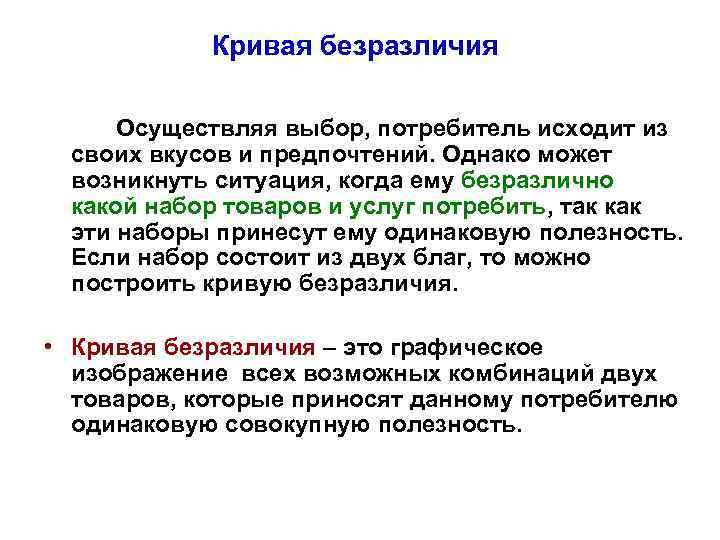 Кривая безразличия

Осуществляя выбор, потребитель исходит из своих вкусов и предпочтений. Однако может возникнуть ситуация, когда ему безразлично какой набор товаров и услуг потребить, так как эти наборы принесут ему одинаковую полезность. Если набор состоит из двух благ, то можно построить кривую безразличия.

• Кривая безразличия – это графическое изображение всех возможных комбинаций двух товаров, которые приносят данному потребителю одинаковую совокупную полезность.